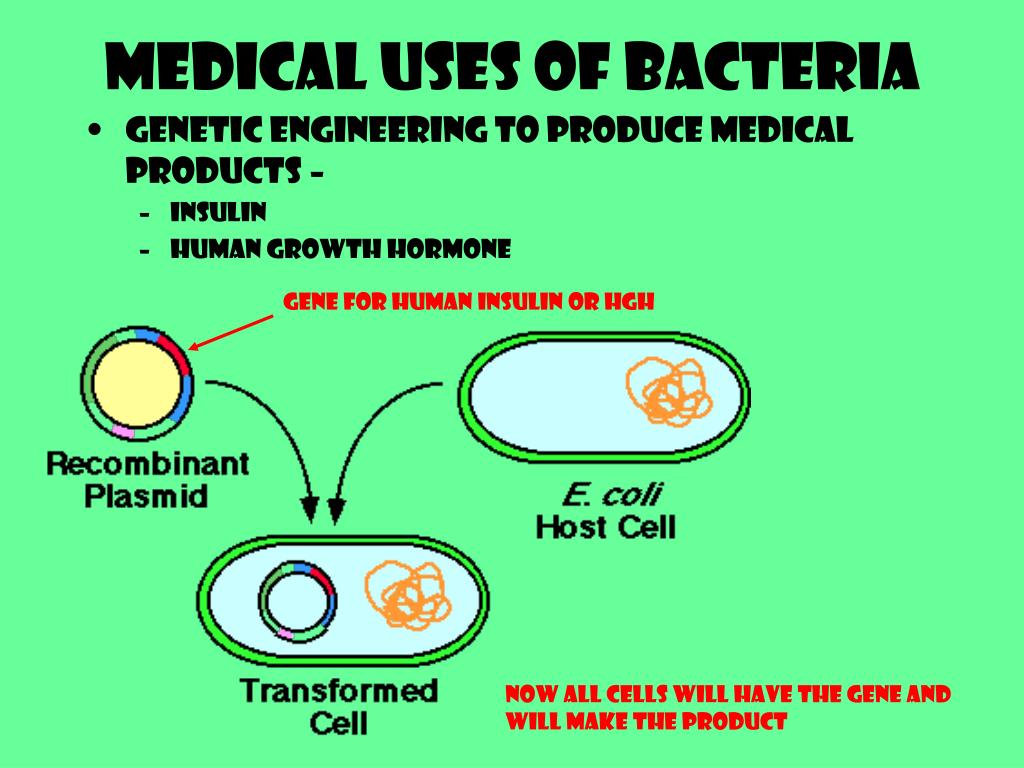 MEDICAL USES OF BACTERIA

• GENETIC ENGINEERING TO PRODUCE MEDICAL PRODUCTS –
– INSULIN
– HUMAN GROWTH HORMONE

GENE FOR HUMAN INSULIN OR HGH

Recombinant Plasmid

E. coli Host Cell

Transformed Cell

NOW ALL CELLS WILL HAVE THE GENE AND WILL MAKE THE PRODUCT